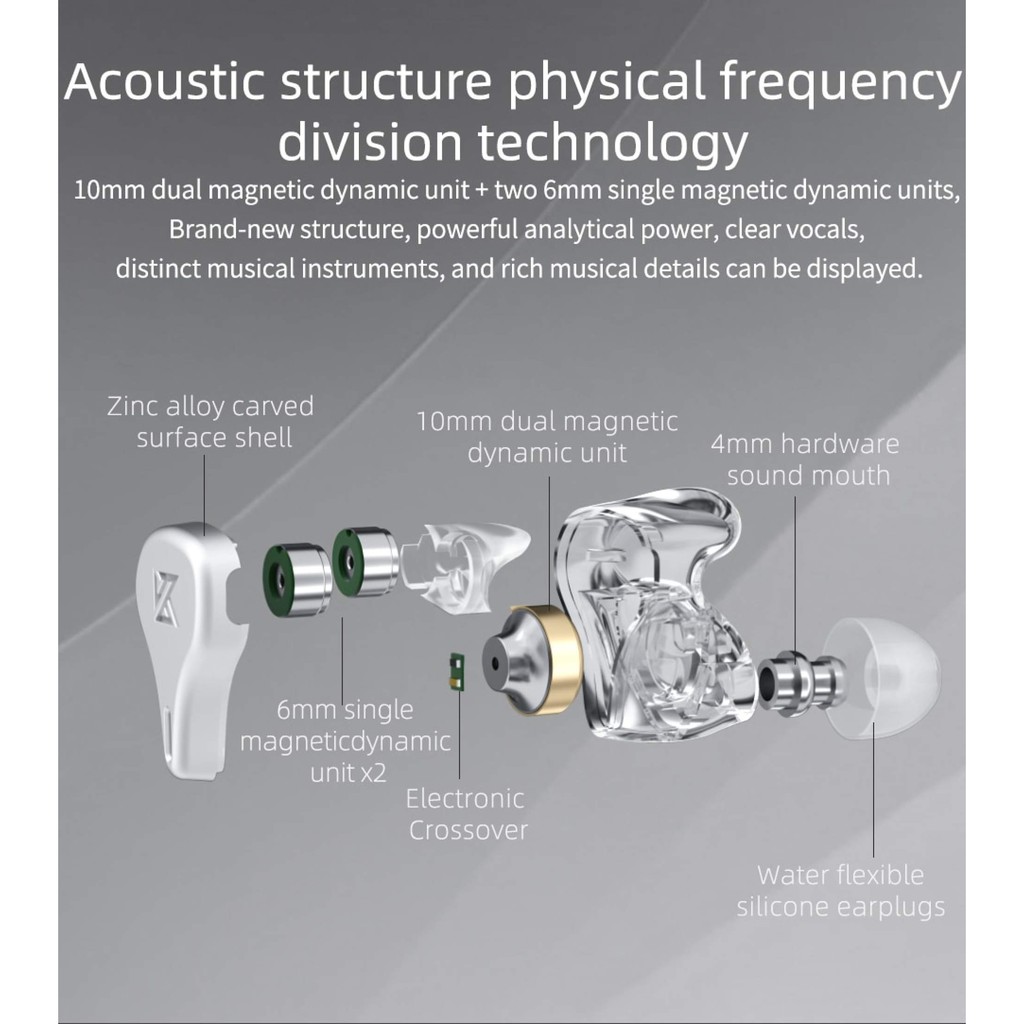 Acoustic structure physical frequency division technology

10mm dual magnetic dynamic unit + two 6mm single magnetic dynamic units, Brand-new structure, powerful analytical power, clear vocals, distinct musical instruments, and rich musical details can be displayed.

Zinc alloy carved surface shell

10mm dual magnetic dynamic unit

4mm hardware sound mouth

6mm single magneticdynamic unit x2

Electronic Crossover

Water flexible silicone earplugs